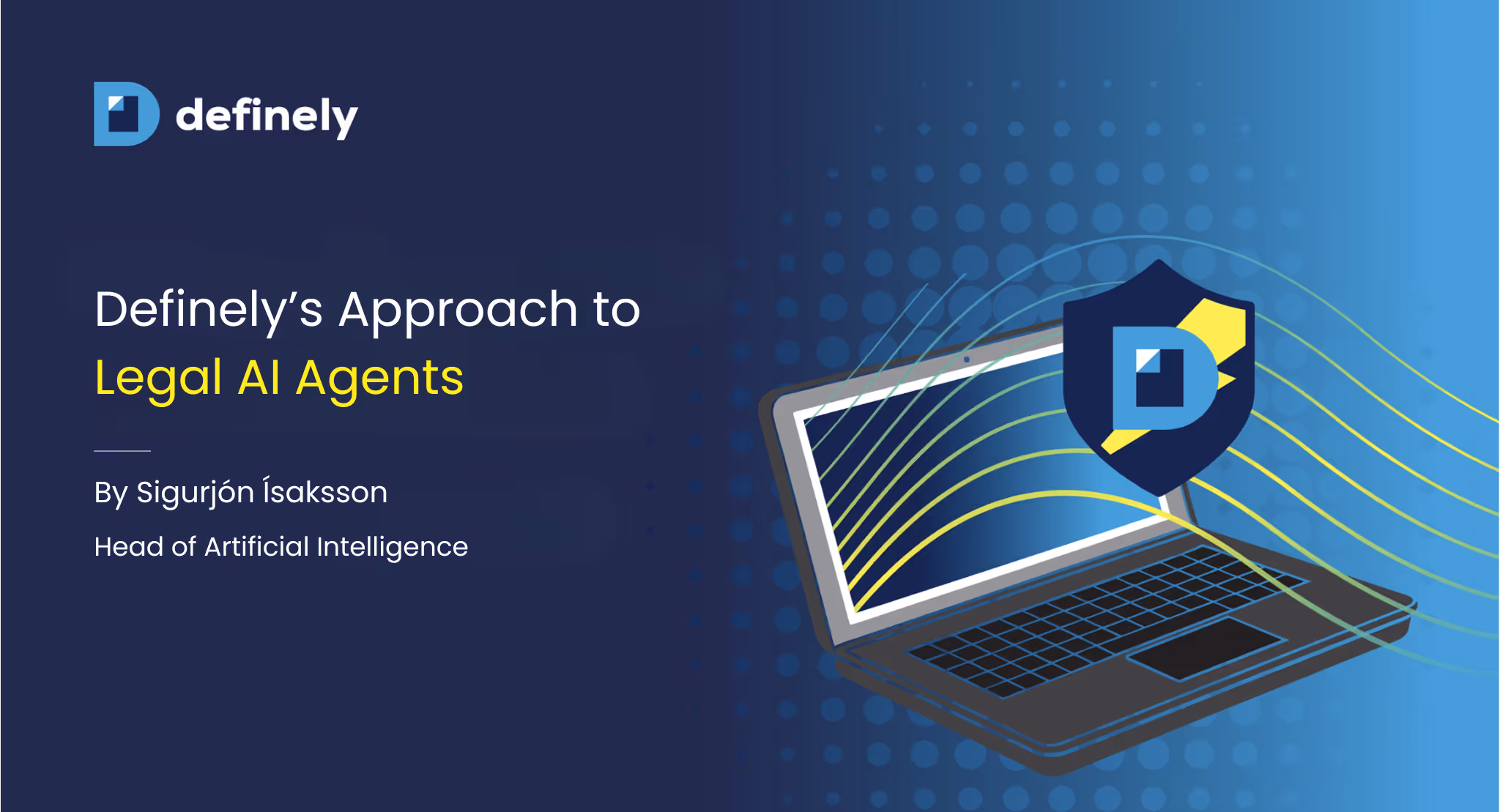 definely

Definely's Approach to Legal AI Agents

By Sigurjón Ísaksson

Head of Artificial Intelligence